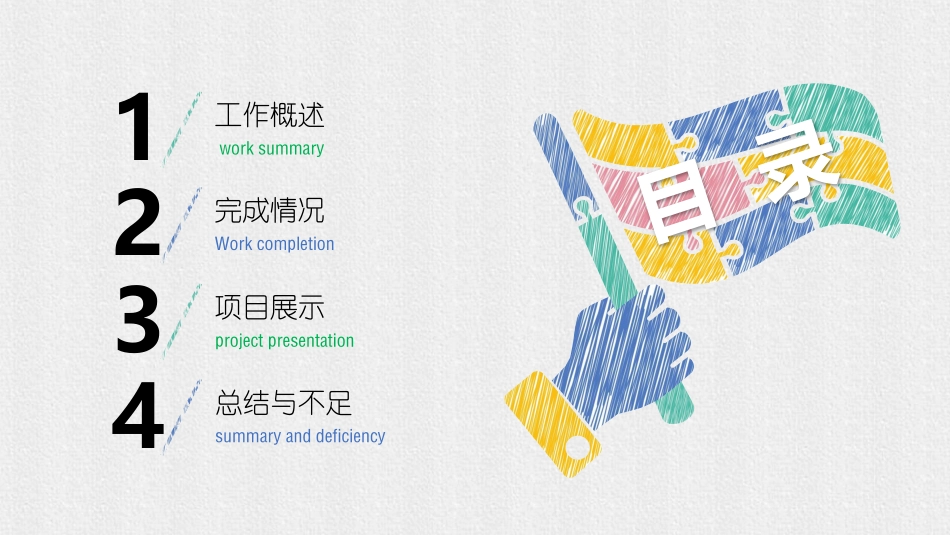 1 工作概述
work summary

2 完成情况
Work completion

3 项目展示
project presentation

4 总结与不足
summary and deficiency

目录